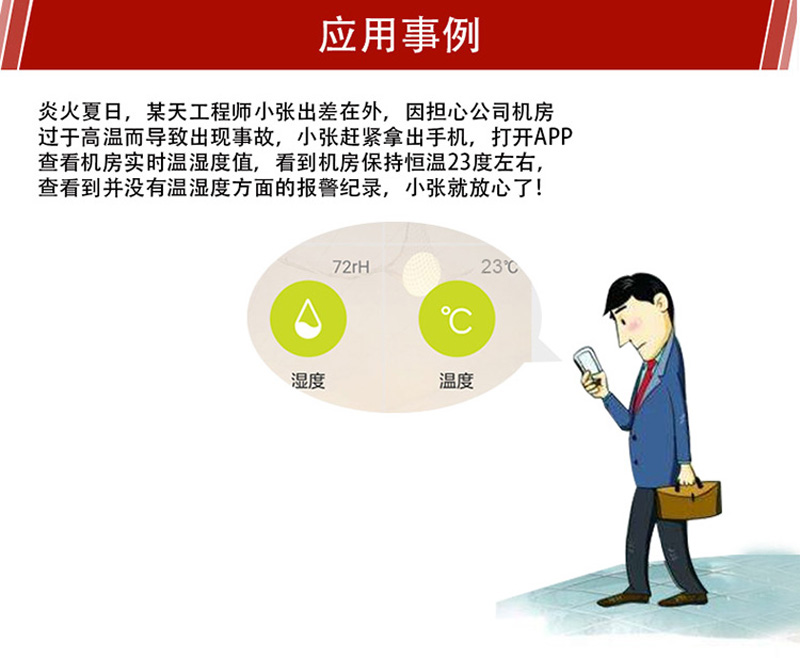 应用事例

炎火夏日，某天工程师小张出差在外，因担心公司机房过于高温而导致出现事故，小张赶紧拿出手机，打开APP查看机房实时温湿度值，看到机房保持恒温23度左右，查看到并没有温湿度方面的报警纪录，小张就放心了！

72rH

23℃

℃

湿度

温度